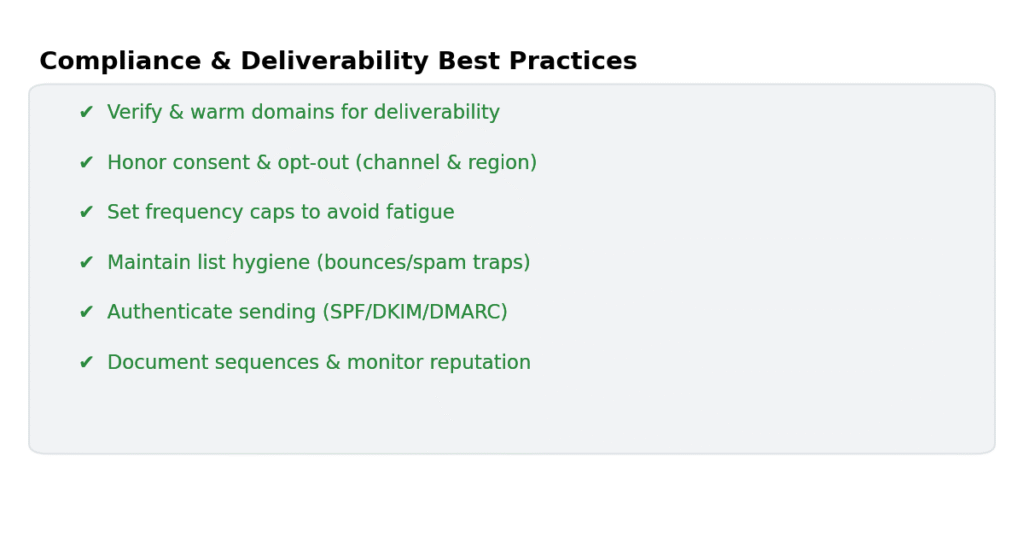 Compliance & Deliverability Best Practices

✔ Verify & warm domains for deliverability

✔ Honor consent & opt-out (channel & region)

✔ Set frequency caps to avoid fatigue

✔ Maintain list hygiene (bounces/spam traps)

✔ Authenticate sending (SPF/DKIM/DMARC)

✔ Document sequences & monitor reputation